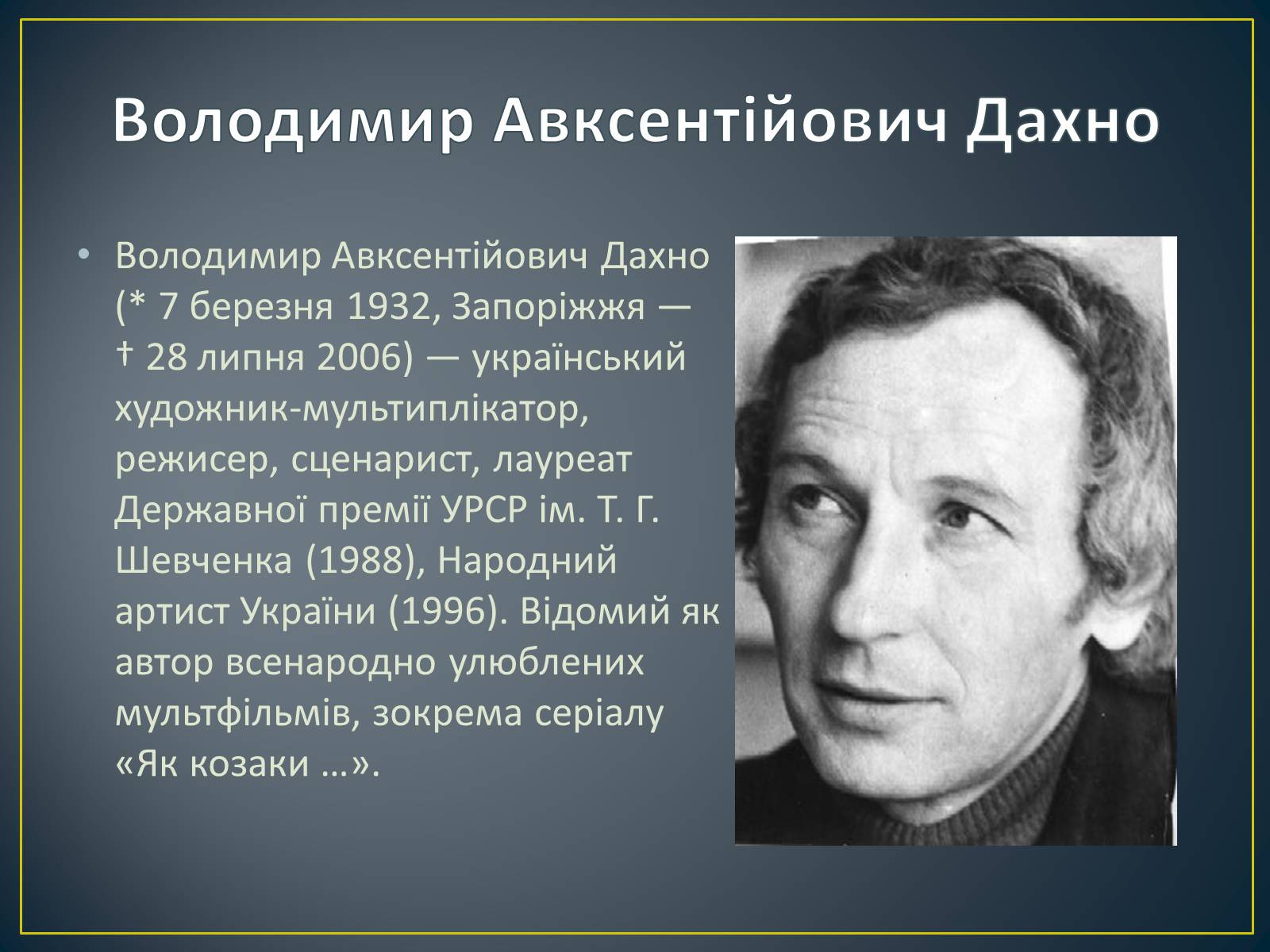 Володимир Авксентійович Дахно

• Володимир Авксентійович Дахно (* 7 березня 1932, Запоріжжя — † 28 липня 2006) — український художник-мультиплікатор, режисер, сценарист, лауреат Державної премії УРСР ім. Т. Г. Шевченка (1988), Народний артист України (1996). Відомий як автор всенародно улюблених мультфільмів, зокрема серіалу «Як козаки …».